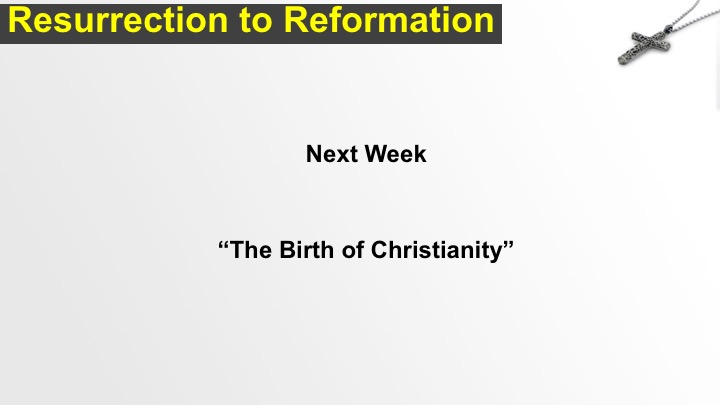 Resurrection to Reformation

Next Week

“The Birth of Christianity”